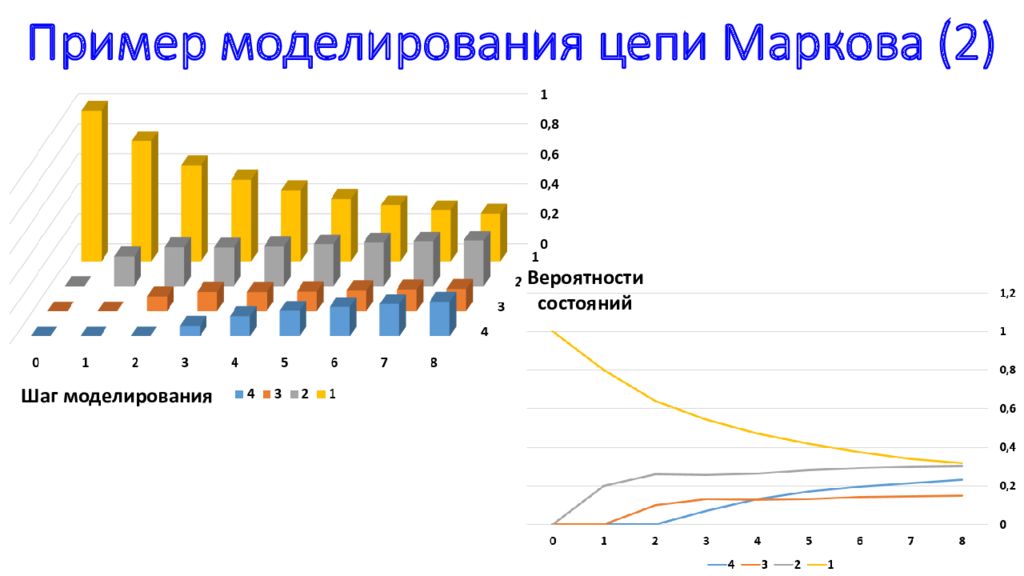 Пример моделирования цепи Маркова (2)

1
0,8
0,6
0,4
0,2
0

1
2
3
4

0 1 2 3 4 5 6 7 8

Шаг моделирования

4 3 2 1

Вероятности состояний

1,2
1
0,8
0,6
0,4
0,2
0

0 1 2 3 4 5 6 7 8

4 3 2 1